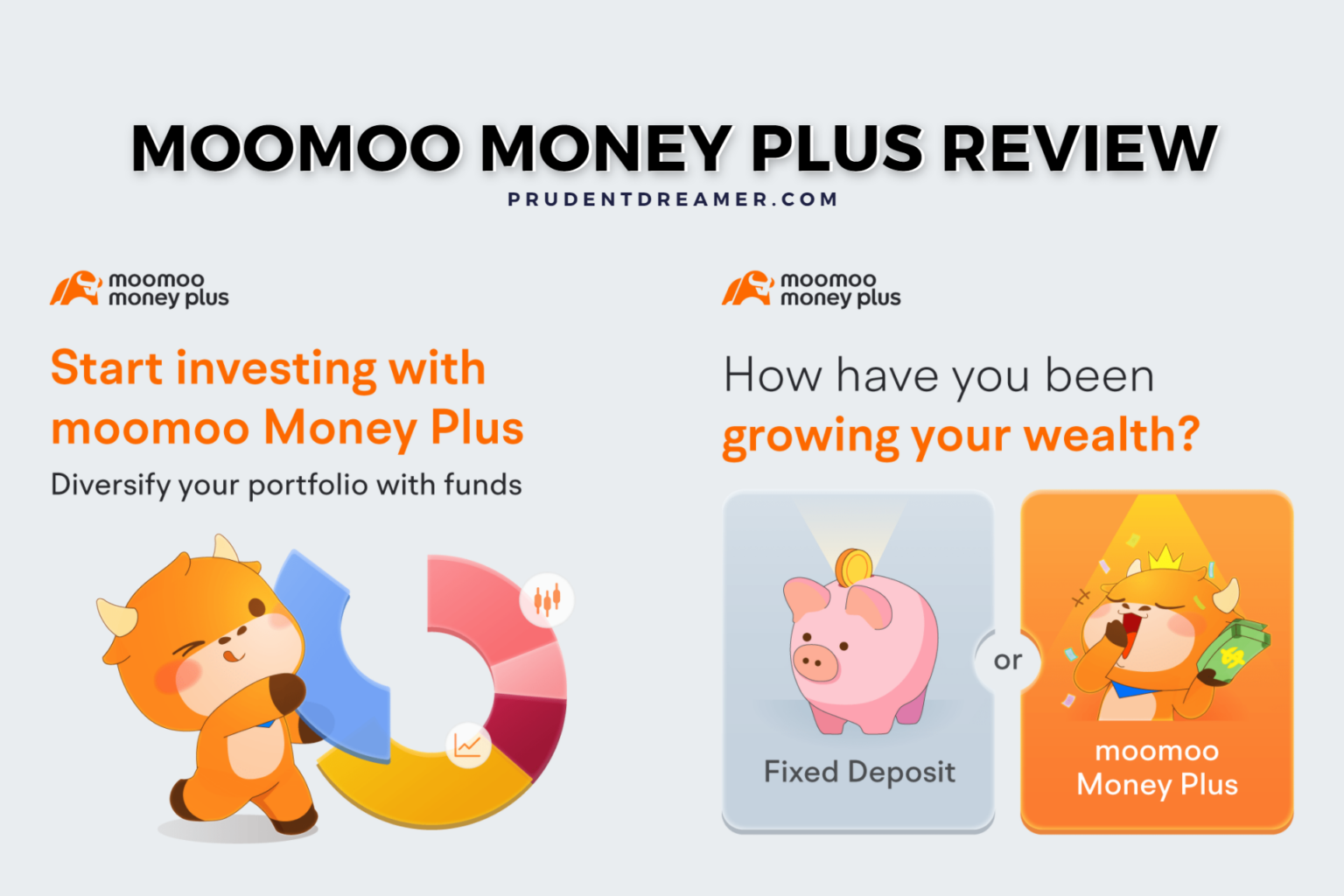 MOOMOO MONEY PLUS REVIEW
PRUDENTDREAMER.COM

moomoo money plus

Start investing with moomoo Money Plus

Diversify your portfolio with funds

moomoo money plus

How have you been growing your wealth?

Fixed Deposit

or

moomoo Money Plus